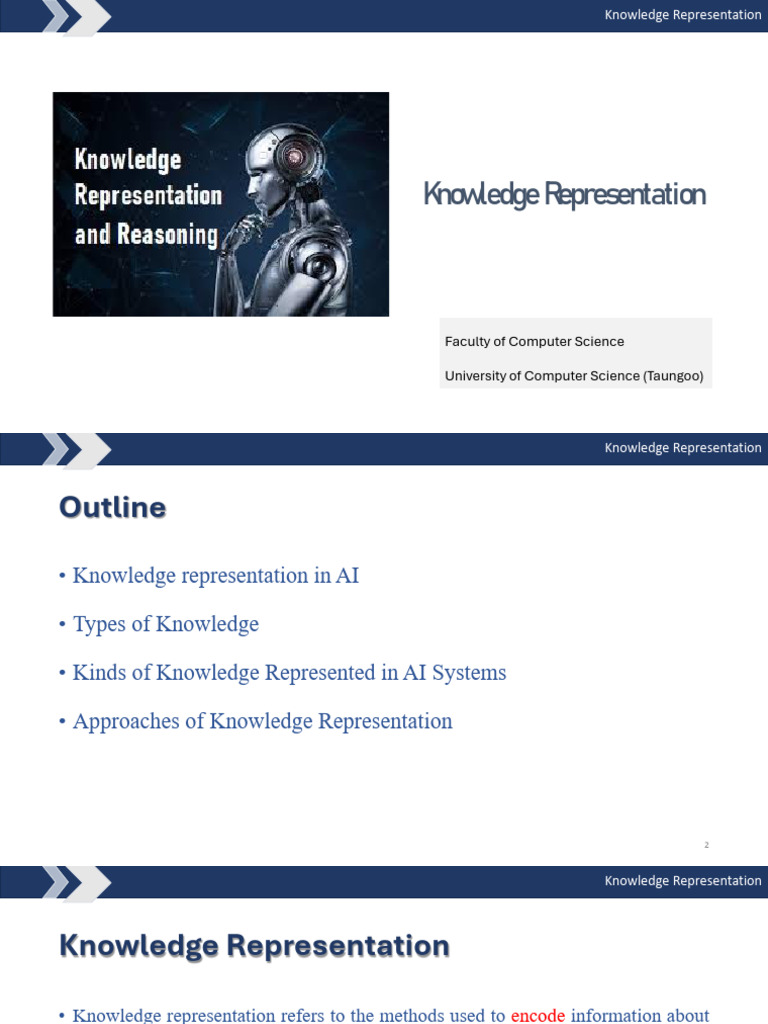 Knowledge Representation

Knowledge Representation and Reasoning

Knowledge Representation

Faculty of Computer Science

University of Computer Science (Taungoo)

Knowledge Representation

Outline

• Knowledge representation in AI

• Types of Knowledge

• Kinds of Knowledge Represented in AI Systems

• Approaches of Knowledge Representation

2

Knowledge Representation

Knowledge Representation

• Knowledge representation refers to the methods used to encode information about